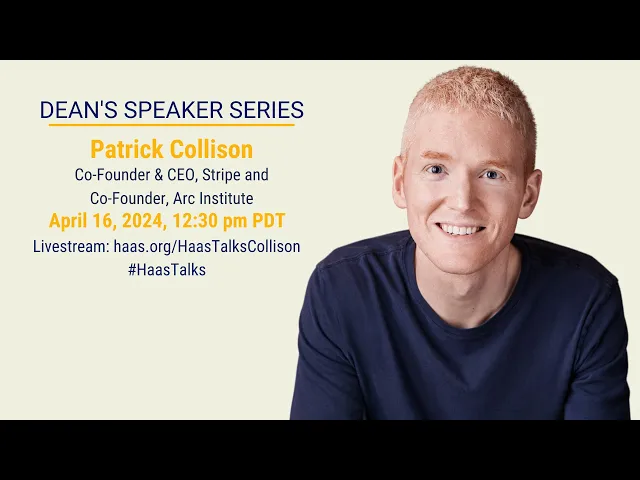 DEAN'S SPEAKER SERIES

Patrick Collison

Co-Founder & CEO, Stripe and Co-Founder, Arc Institute

April 16, 2024, 12:30 pm PDT

Livestream: haas.org/HaasTalksCollison

#HaasTalks